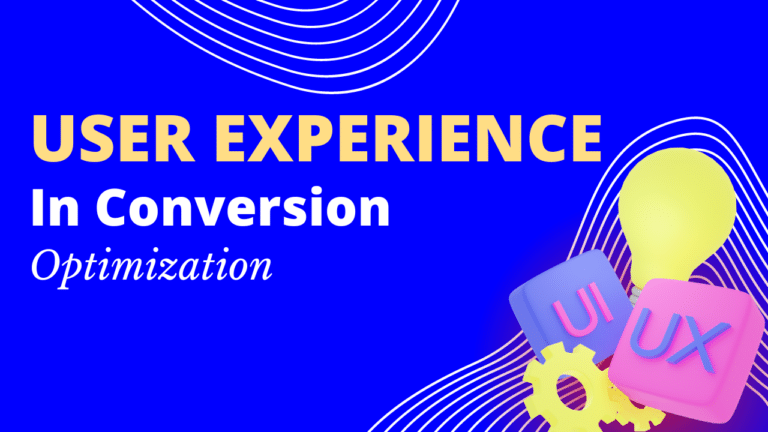 USER EXPERIENCE
In Conversion
Optimization

UI
UX